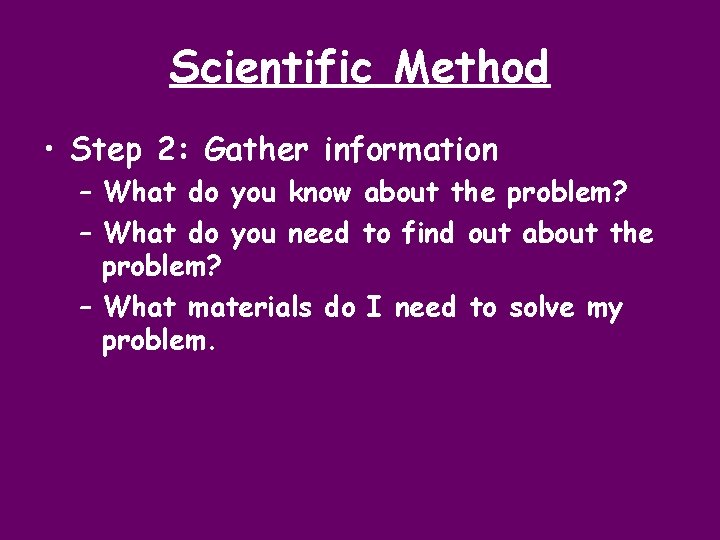 Scientific Method

• Step 2: Gather information
  – What do you know about the problem?
  – What do you need to find out about the problem?
  – What materials do I need to solve my problem.